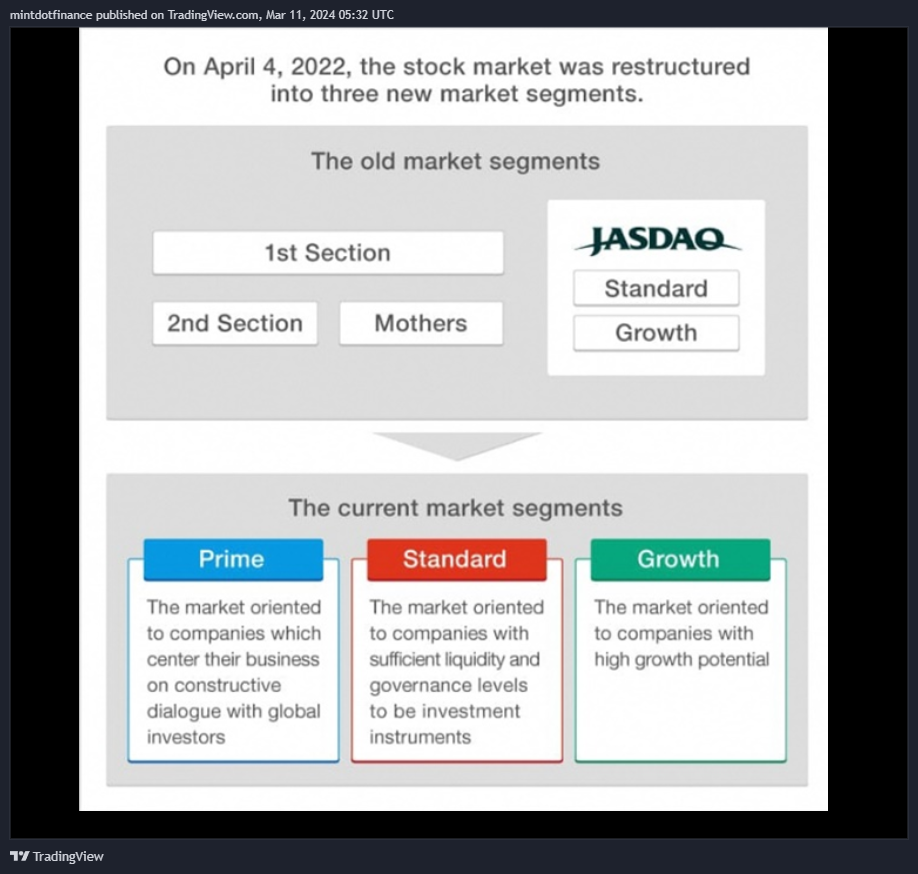 mintdotfinance published on TradingView.com, Mar 11, 2024 05:32 UTC

On April 4, 2022, the stock market was restructured into three new market segments.

The old market segments

1st Section

2nd Section

Mothers

JASDAQ

Standard

Growth

The current market segments

Prime

The market oriented to companies which center their business on constructive dialogue with global investors

Standard

The market oriented to companies with sufficient liquidity and governance levels to be investment instruments

Growth

The market oriented to companies with high growth potential

TradingView